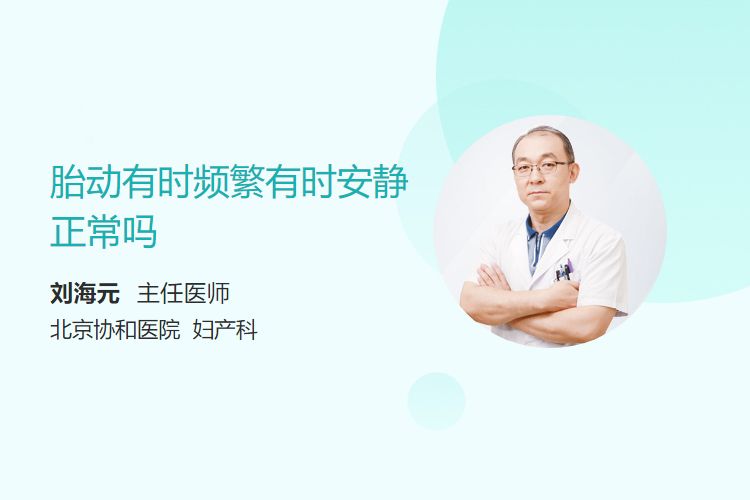 胎动有时频繁有时安静正常吗

刘海元 主任医师

北京协和医院 妇产科